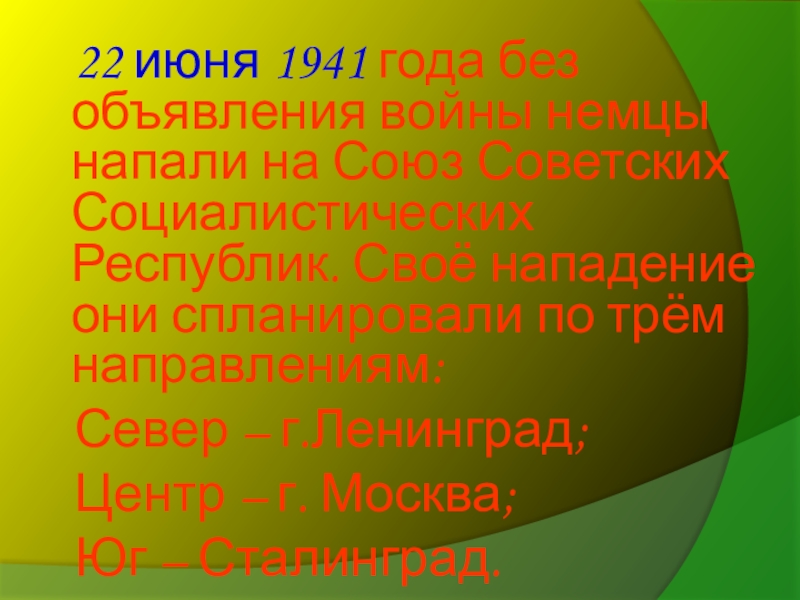 22 июня 1941 года без объявления войны немцы напали на Союз Советских Социалистических Республик. Своё нападение они спланировали по трём направлениям:

Север – г.Ленинград;

Центр – г. Москва;

Юг – Сталинград.